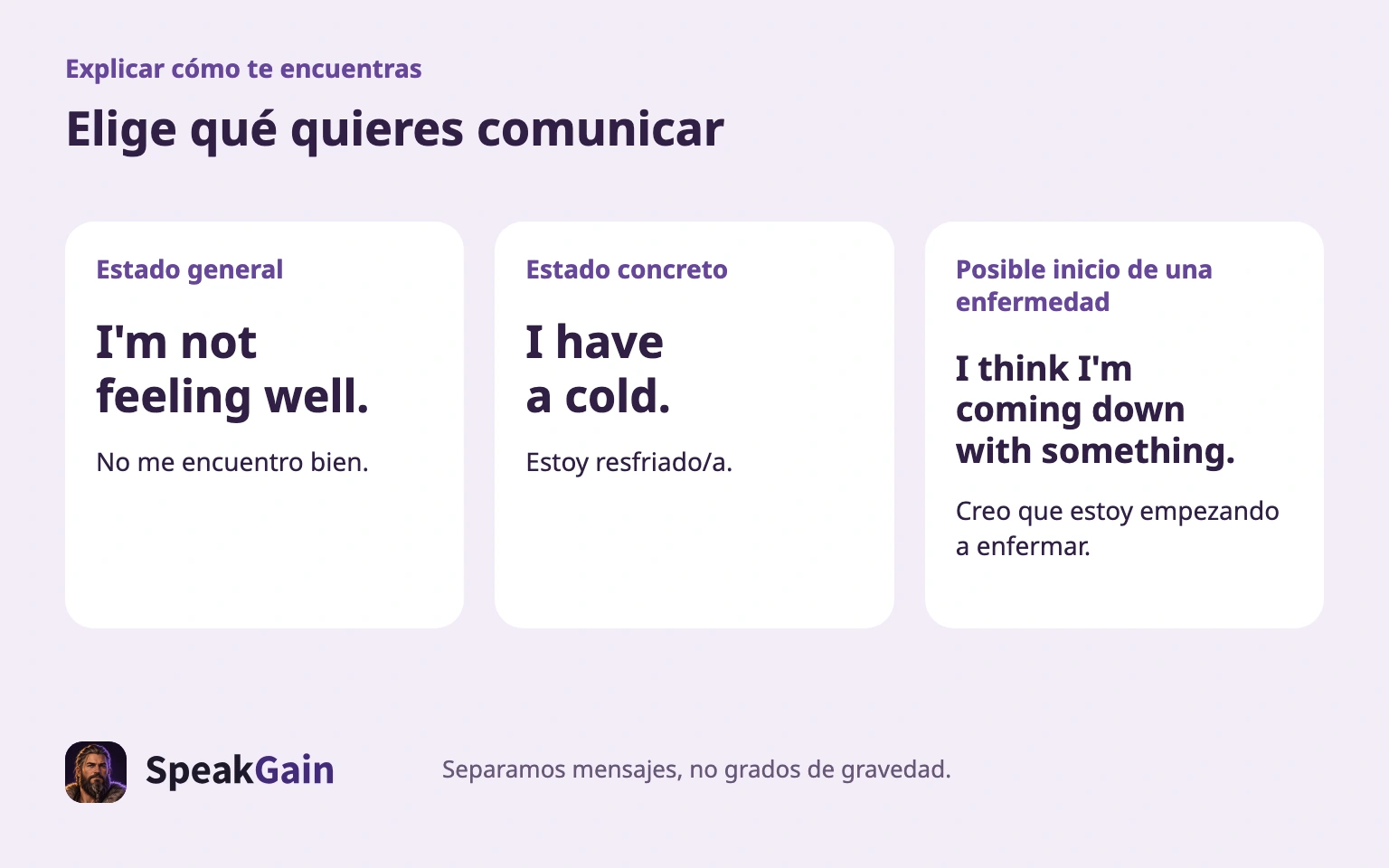 Explicar cómo te encuentras

Elige qué quieres comunicar

Estado general

I'm not feeling well.

No me encuentro bien.

Estado concreto

I have a cold.

Estoy resfriado/a.

Posible inicio de una enfermedad

I think I'm coming down with something.

Creo que estoy empezando a enfermar.

SpeakGain

Separamos mensajes, no grados de gravedad.